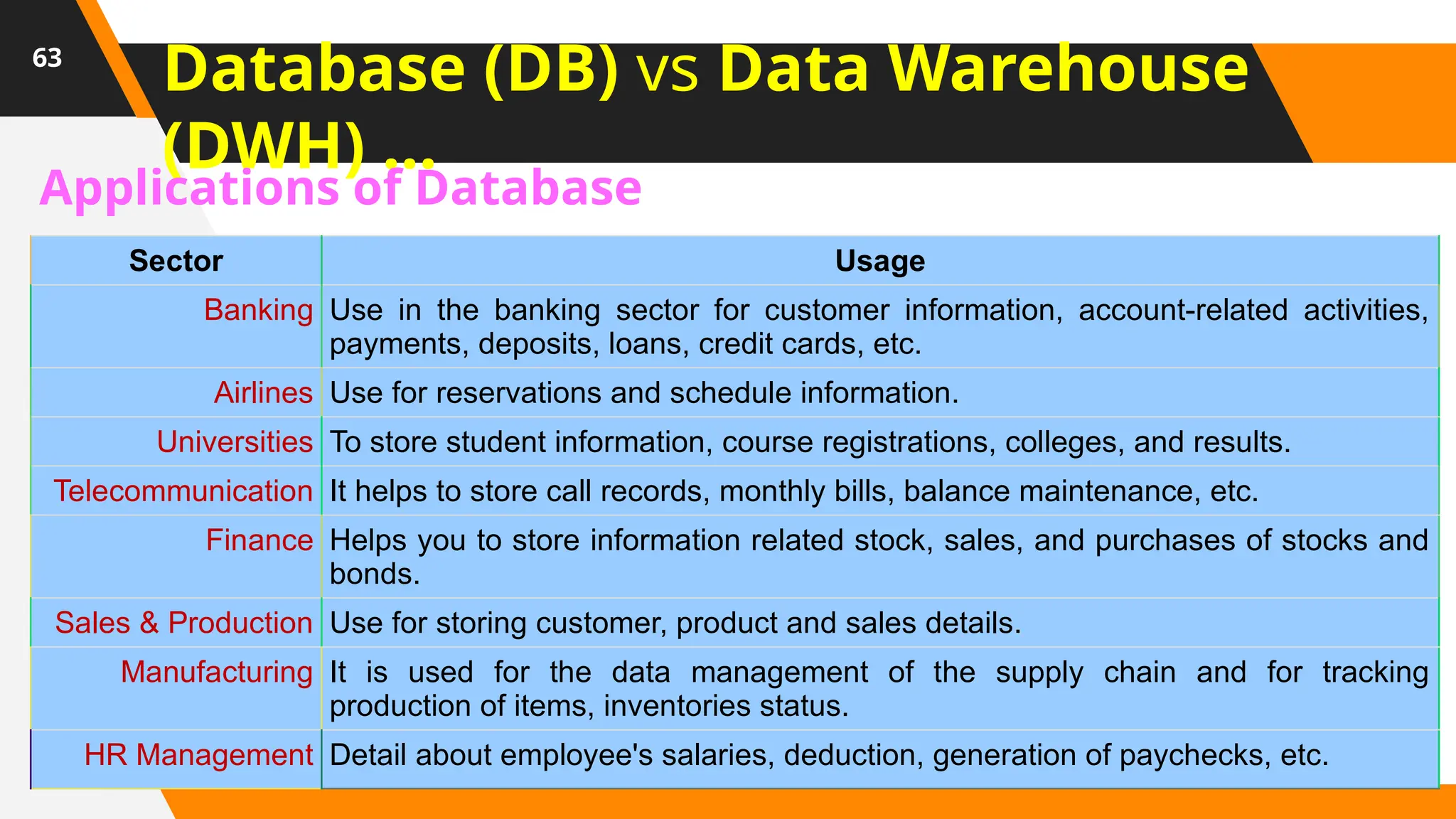 63

Database (DB) vs Data Warehouse (DWH) ...

Applications of Database

| Sector | Usage |
|---|---|
| Banking | Use in the banking sector for customer information, account-related activities, payments, deposits, loans, credit cards, etc. |
| Airlines | Use for reservations and schedule information. |
| Universities | To store student information, course registrations, colleges, and results. |
| Telecommunication | It helps to store call records, monthly bills, balance maintenance, etc. |
| Finance | Helps you to store information related stock, sales, and purchases of stocks and bonds. |
| Sales & Production | Use for storing customer, product and sales details. |
| Manufacturing | It is used for the data management of the supply chain and for tracking production of items, inventories status. |
| HR Management | Detail about employee's salaries, deduction, generation of paychecks, etc. |